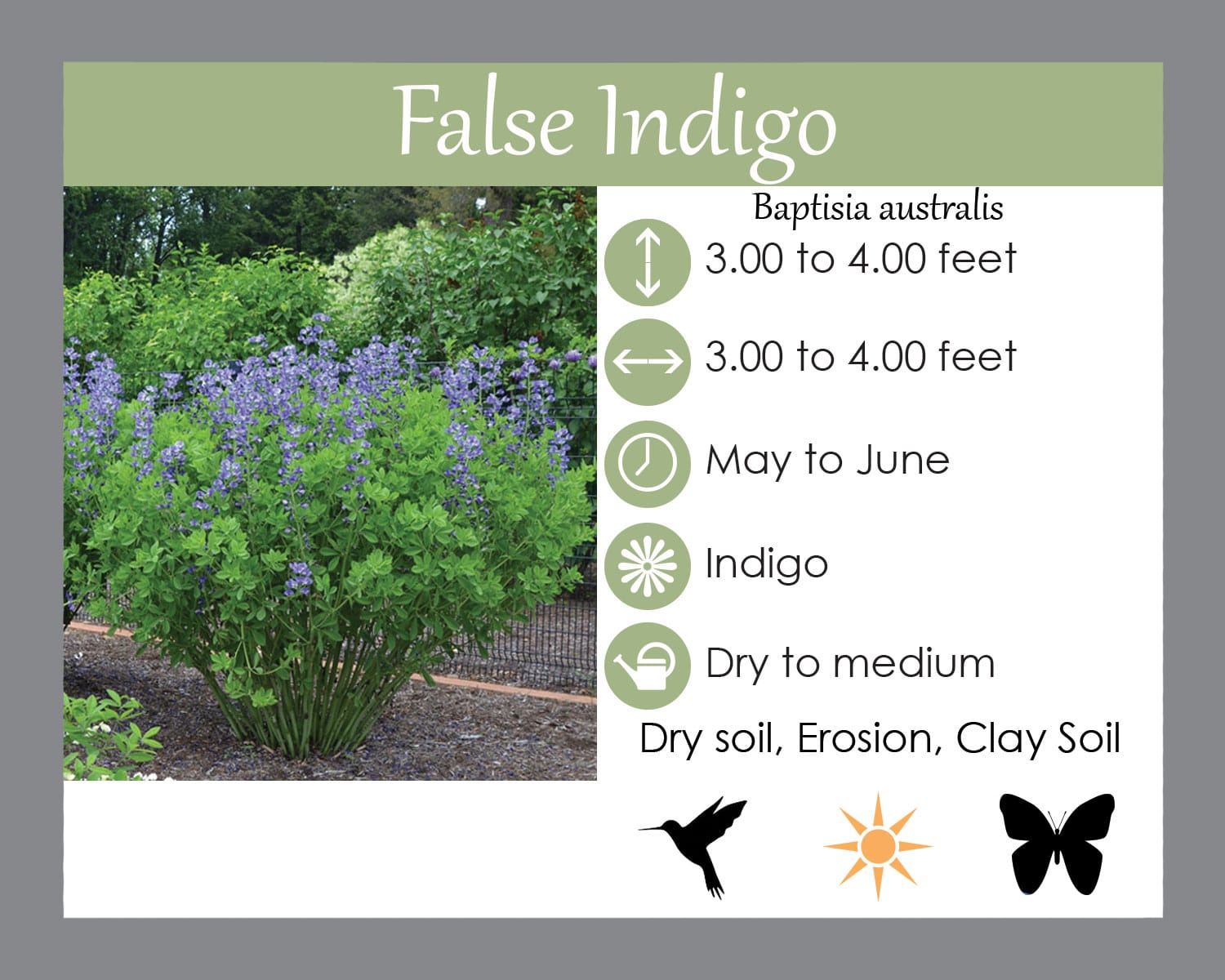 False Indigo

Baptisia australis

3.00 to 4.00 feet

3.00 to 4.00 feet

May to June

Indigo

Dry to medium

Dry soil, Erosion, Clay Soil